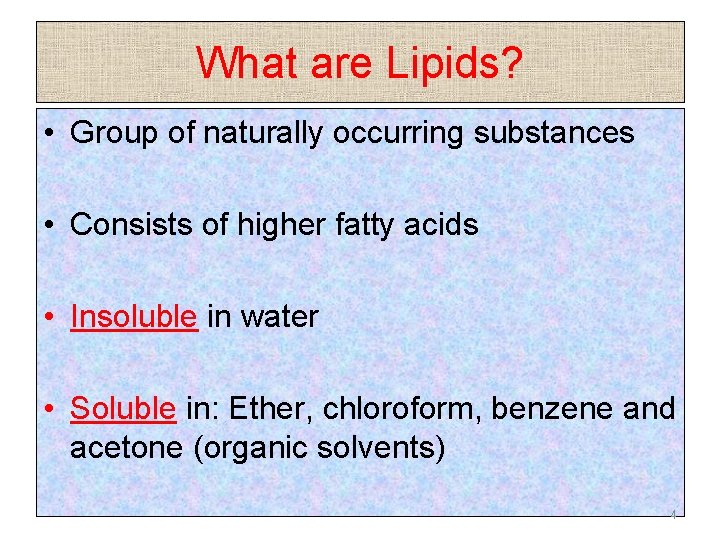 What are Lipids?

• Group of naturally occurring substances

• Consists of higher fatty acids

• Insoluble in water

• Soluble in: Ether, chloroform, benzene and acetone (organic solvents)

4